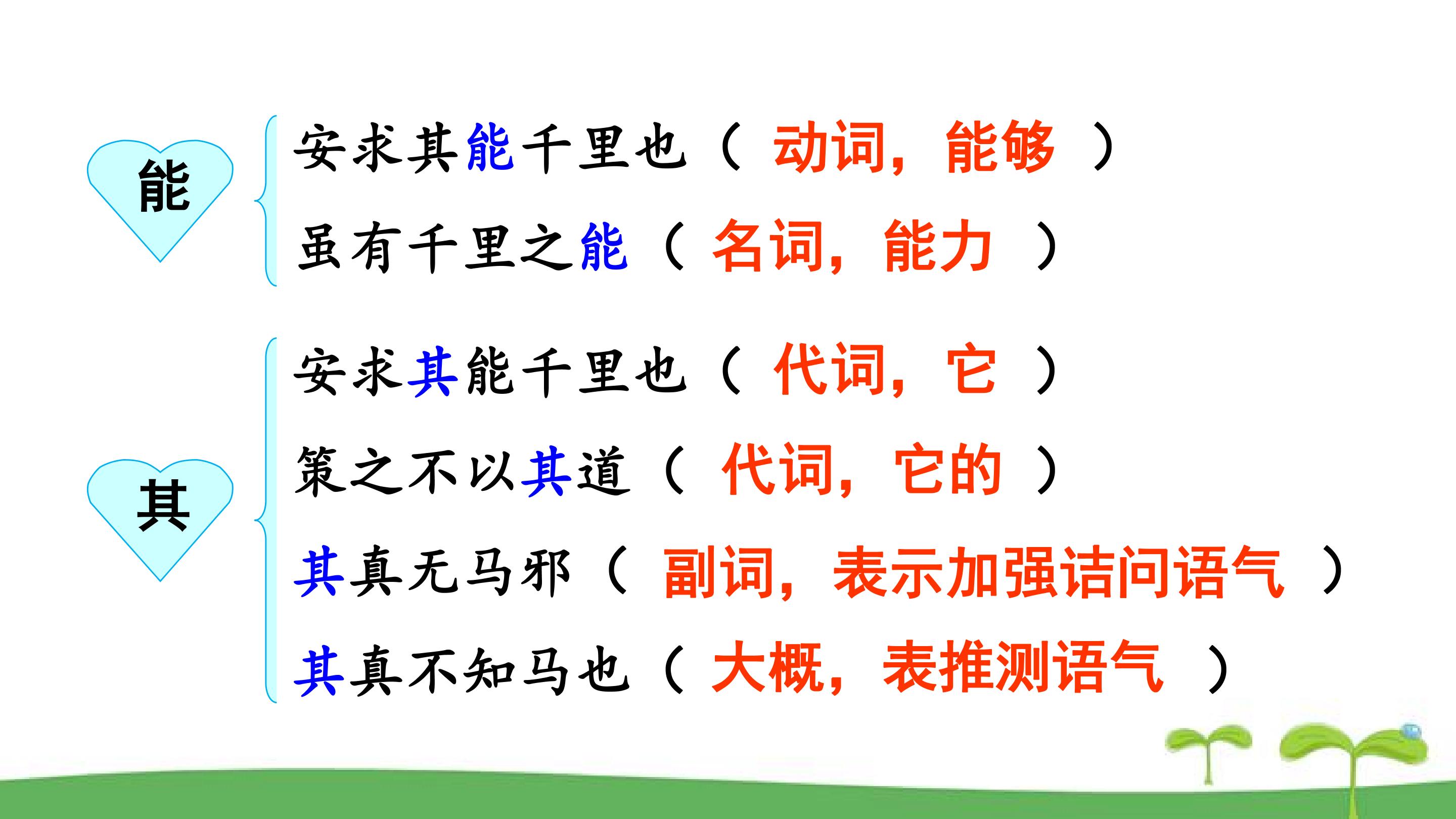 能

安求其能千里也（ 动词，能够 ）

虽有千里之能（ 名词，能力 ）

其

安求其能千里也（ 代词，它 ）

策之不以其道（ 代词，它的 ）

其真无马邪（ 副词，表示加强诘问语气 ）

其真不知马也（ 大概，表推测语气 ）